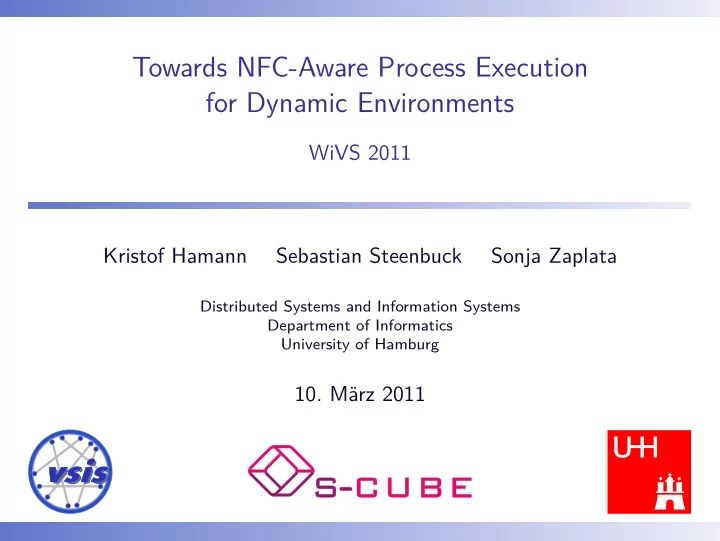 Towards NFC-Aware Process Execution for Dynamic Environments

WiVS 2011

Kristof Hamann Sebastian Steenbuck Sonja Zaplata

Distributed Systems and Information Systems
Department of Informatics
University of Hamburg

10. März 2011

VSIS

S-CUBE

UHH